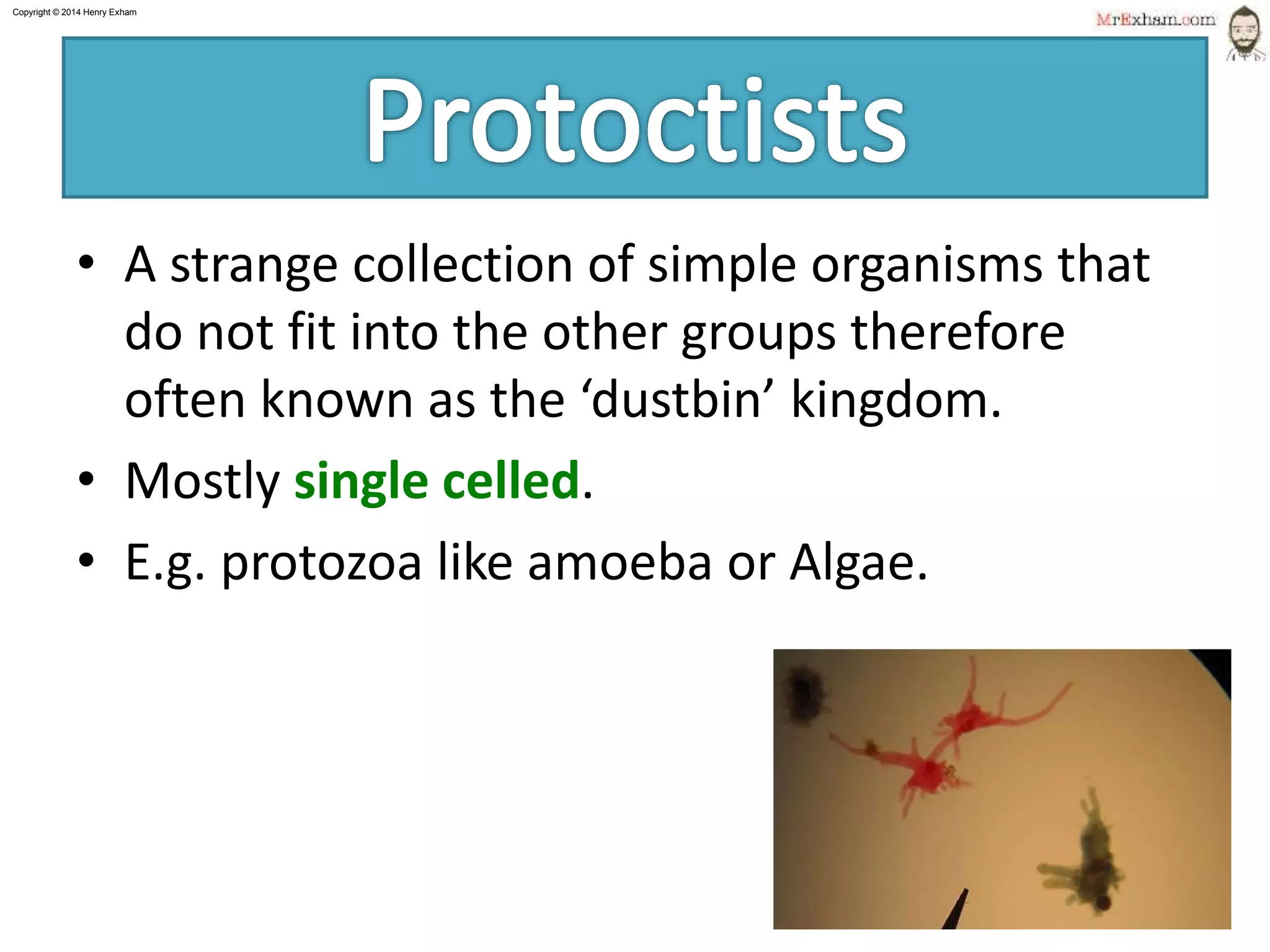 Copyright © 2014 Henry Exham

MrExham.com

Protoctists

• A strange collection of simple organisms that do not fit into the other groups therefore often known as the ‘dustbin’ kingdom.

• Mostly single celled.

• E.g. protozoa like amoeba or Algae.